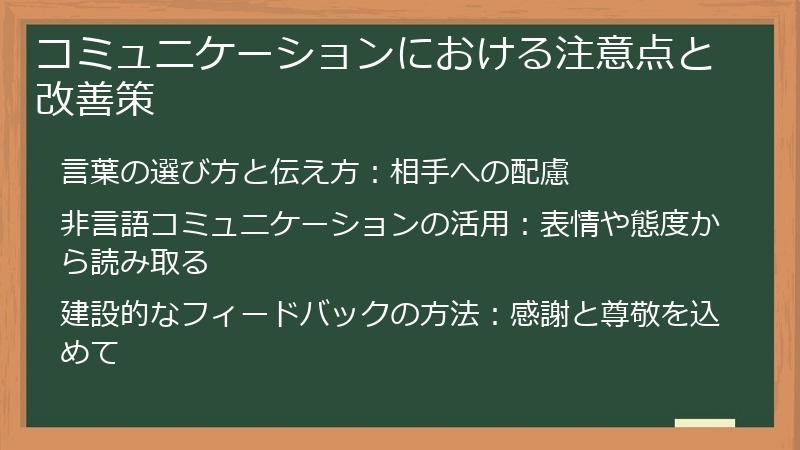 コミュニケーションにおける注意点と改善策

言葉の選び方と伝え方：相手への配慮

非言語コミュニケーションの活用：表情や態度から読み取る

建設的なフィードバックの方法：感謝と尊敬を込めて